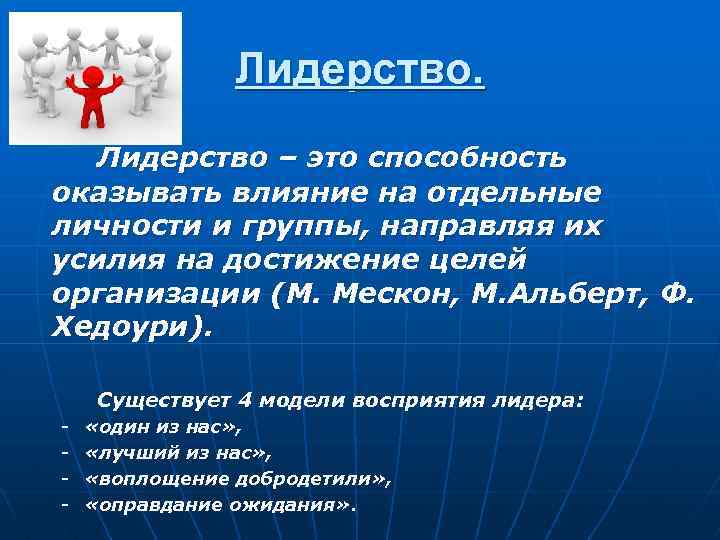 Лидерство.

Лидерство – это способность оказывать влияние на отдельные личности и группы, направляя их усилия на достижение целей организации (М. Мескон, М.Альберт, Ф. Хедоури).

Существует 4 модели восприятия лидера:
- «один из нас»,
- «лучший из нас»,
- «воплощение добродетили»,
- «оправдание ожидания».